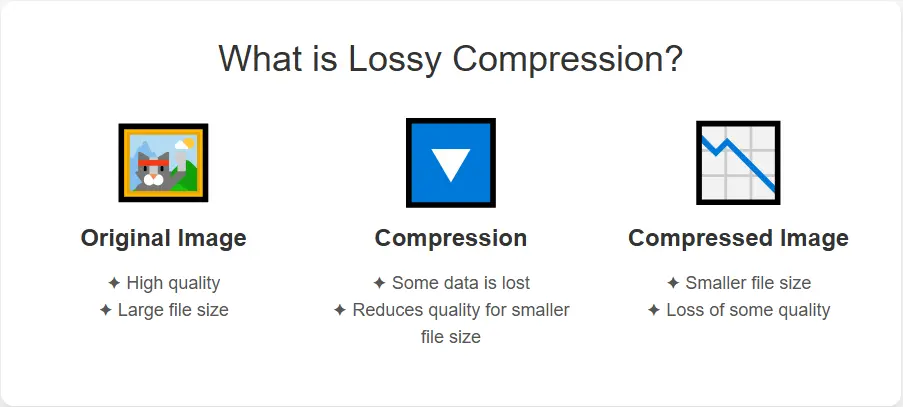 What is Lossy Compression?

Original Image

✦ High quality
✦ Large file size

Compression

✦ Some data is lost
✦ Reduces quality for smaller file size

Compressed Image

✦ Smaller file size
✦ Loss of some quality